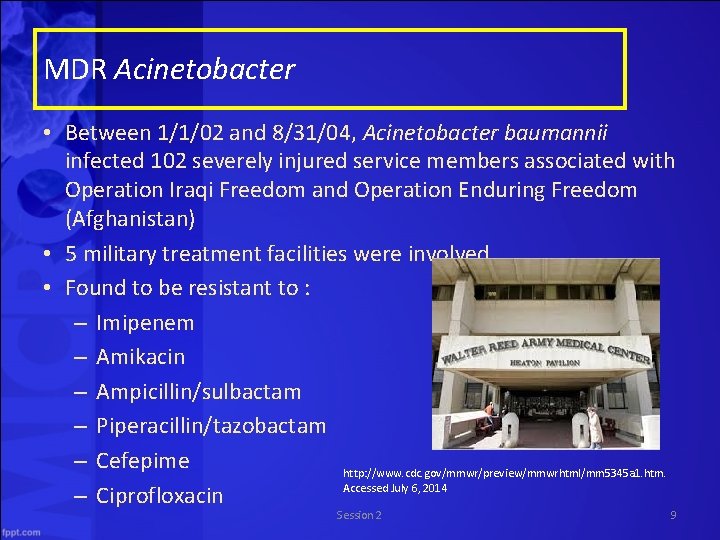 MDR Acinetobacter

• Between 1/1/02 and 8/31/04, Acinetobacter baumannii infected 102 severely injured service members associated with Operation Iraqi Freedom and Operation Enduring Freedom (Afghanistan)
• 5 military treatment facilities were involved
• Found to be resistant to :
– Imipenem
– Amikacin
– Ampicillin/sulbactam
– Piperacillin/tazobactam
– Cefepime
– Ciprofloxacin

WALTER REED ARMY MEDICAL CENTER
HEATON PAVILION

http://www.cdc.gov/mmwr/preview/mmwrhtml/mm5345a1.htm. Accessed July 6, 2014

Session 2

9

fppt.com